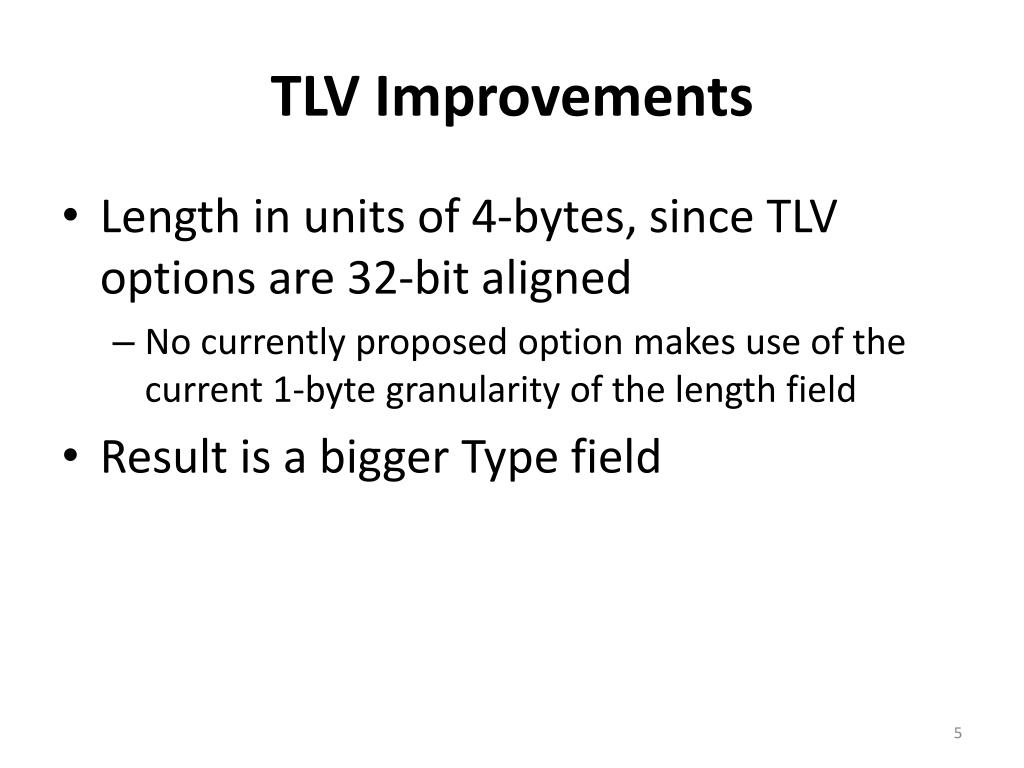 TLV Improvements

• Length in units of 4-bytes, since TLV options are 32-bit aligned
– No currently proposed option makes use of the current 1-byte granularity of the length field
• Result is a bigger Type field

5